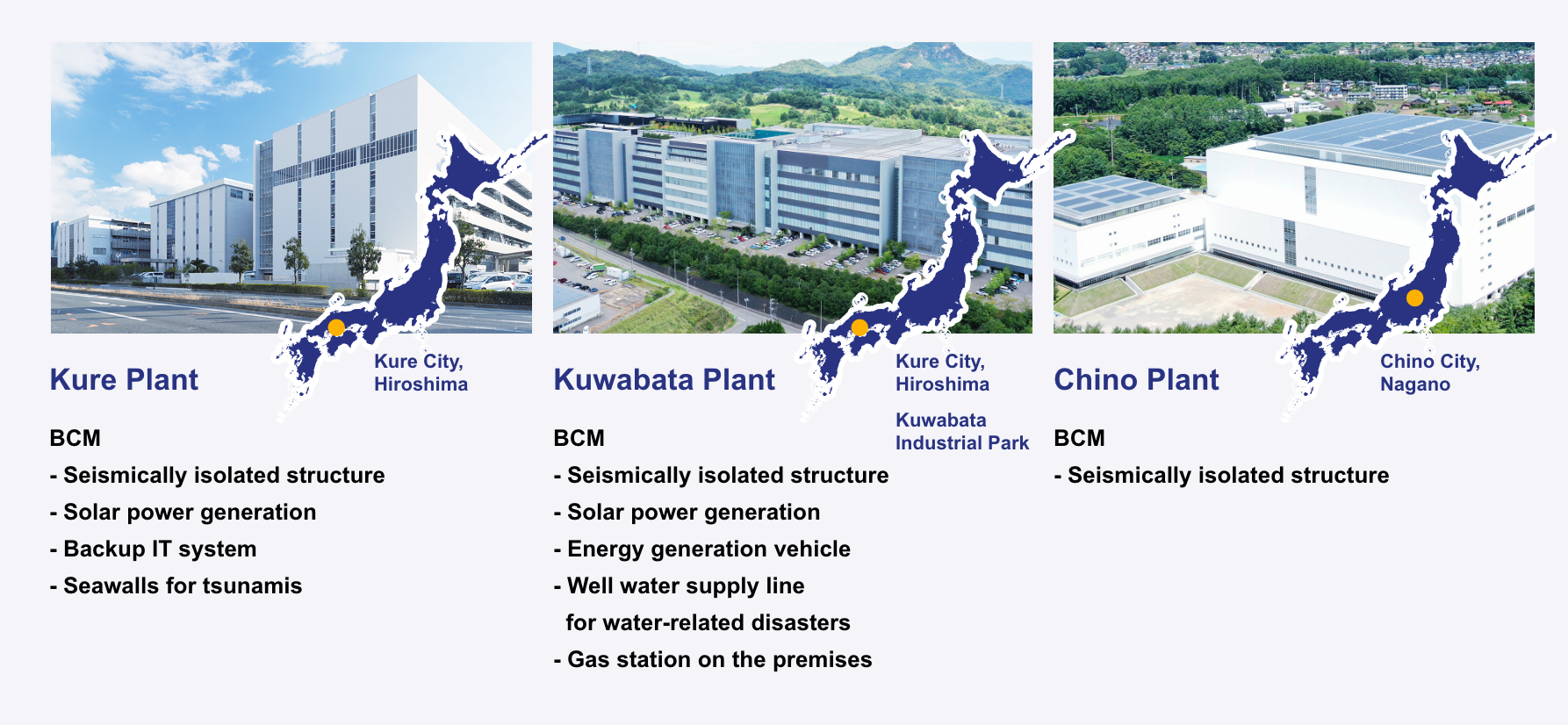 Kure Plant

Kure City, Hiroshima

BCM
- Seismically isolated structure
- Solar power generation
- Backup IT system
- Seawalls for tsunamis

Kuwabata Plant

Kure City, Hiroshima

Kuwabata Industrial Park

BCM
- Seismically isolated structure
- Solar power generation
- Energy generation vehicle
- Well water supply line for water-related disasters
- Gas station on the premises

Chino Plant

Chino City, Nagano

BCM
- Seismically isolated structure